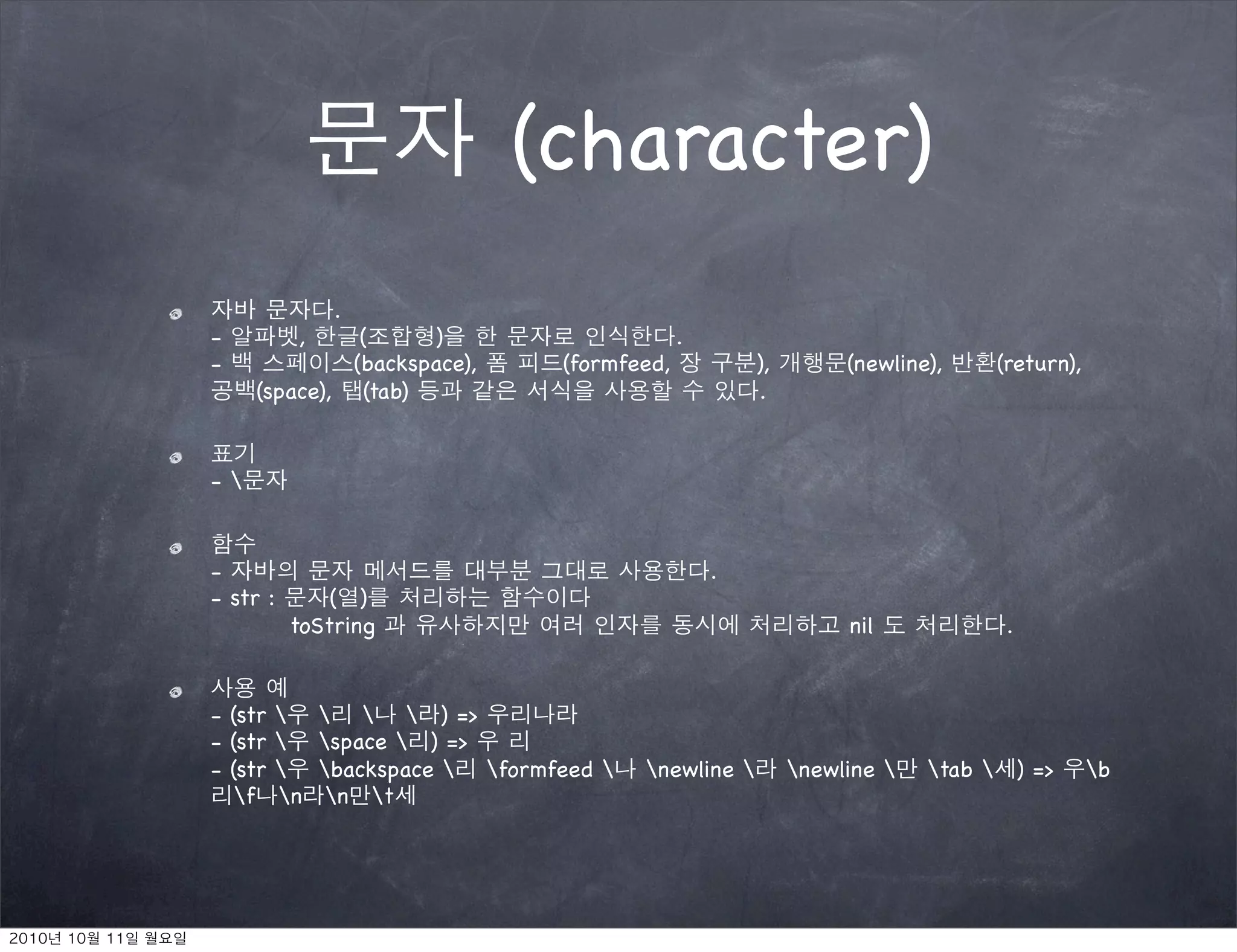 문자 (character)

자바 문자다.
- 알파벳, 한글(조합형)을 한 문자로 인식한다.
- 백 스페이스(backspace), 폼 피드(formfeed, 장 구분), 개행문(newline), 반환(return), 공백(space), 탭(tab) 등과 같은 서식을 사용할 수 있다.

표기
- \문자

함수
- 자바의 문자 메서드를 대부분 그대로 사용한다.
- str : 문자(열)를 처리하는 함수이다
toString 과 유사하지만 여러 인자를 동시에 처리하고 nil 도 처리한다.

사용 예
- (str \우 \리 \나 \라) => 우리나라
- (str \우 \space \리) => 우 리
- (str \우 \backspace \리 \formfeed \나 \newline \라 \newline \만 \tab \세) => 우\b리\f나\n라\n만\t세

2010년 10월 11일 월요일